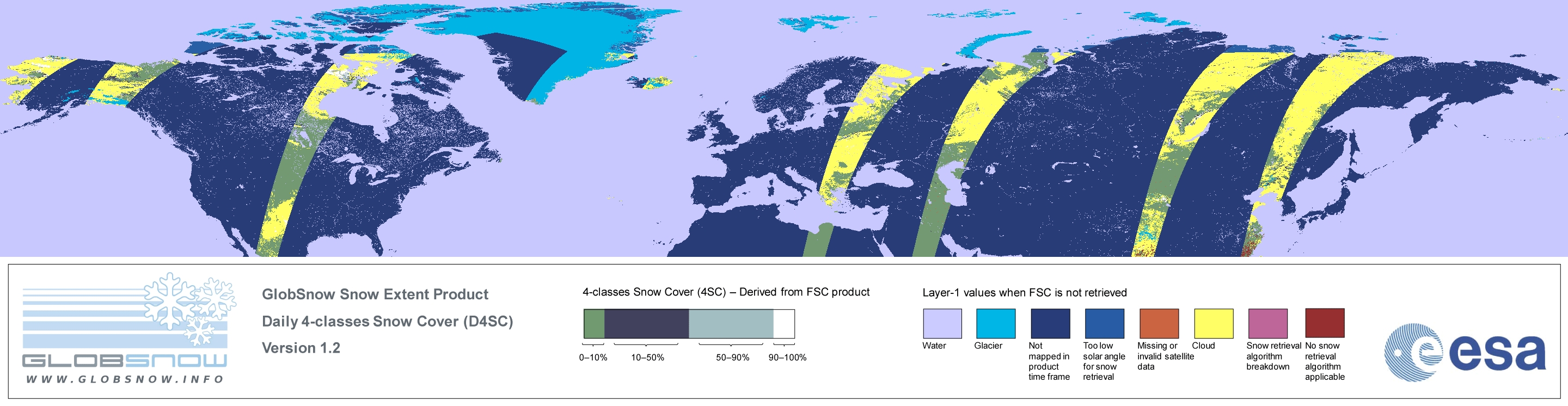 GLOBSNOW
WWW.GLOBSNOW.INFO

GlobSnow Snow Extent Product
Daily 4-classes Snow Cover (D4SC)
Version 1.2

4-classes Snow Cover (4SC) – Derived from FSC product

0–10%
10–50%
50–90%
90–100%

Layer-1 values when FSC is not retrieved

Water
Glacier
Not mapped in product time frame
Too low solar angle for snow retrieval
Missing or invalid satellite data
Cloud
Snow retrieval algorithm breakdown
No snow retrieval algorithm applicable

esa